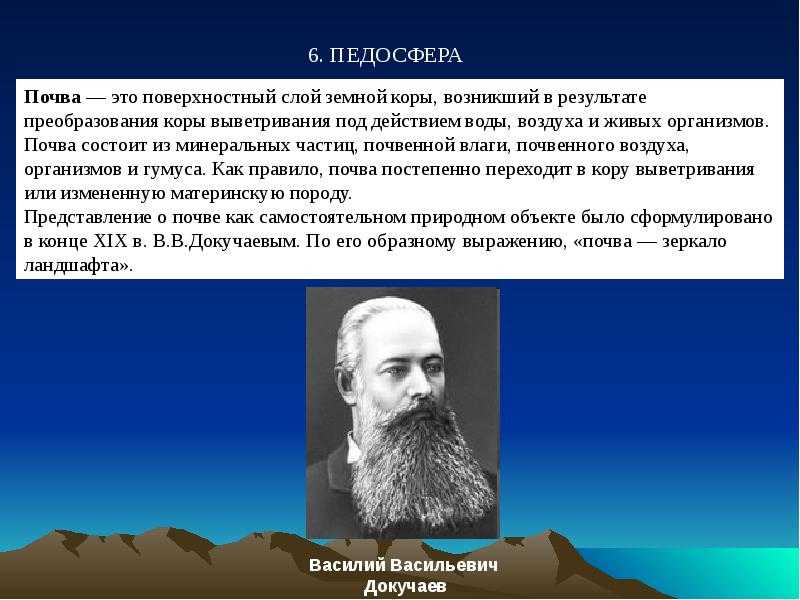 6. ПЕДОСФЕРА

Почва — это поверхностный слой земной коры, возникший в результате преобразования коры выветривания под действием воды, воздуха и живых организмов. Почва состоит из минеральных частиц, почвенной влаги, почвенного воздуха, организмов и гумуса. Как правило, почва постепенно переходит в кору выветривания или измененную материнскую породу.
Представление о почве как самостоятельном природном объекте было сформулировано в конце XIX в. В.В.Докучаевым. По его образному выражению, «почва — зеркало ландшафта».

Василий Васильевич Докучаев